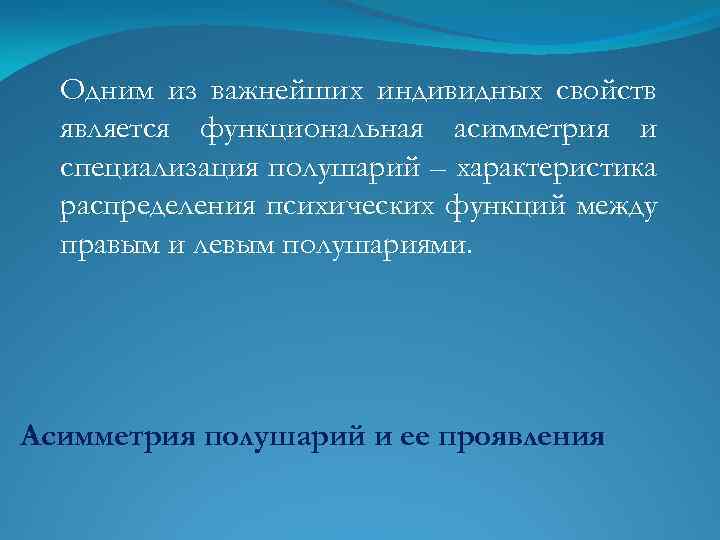 Одним из важнейших индивидных свойств является функциональная асимметрия и специализация полушарий – характеристика распределения психических функций между правым и левым полушариями.

Асимметрия полушарий и ее проявления